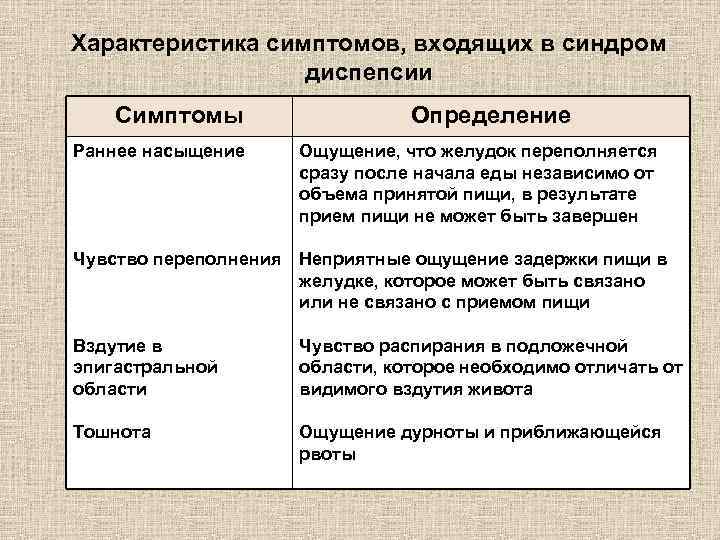 Характеристика симптомов, входящих в синдром диспепсии

| Симптомы | Определение |
|---|---|
| Раннее насыщение | Ощущение, что желудок переполняется сразу после начала еды независимо от объема принятой пищи, в результате прием пищи не может быть завершен |
| Чувство переполнения | Неприятные ощущение задержки пищи в желудке, которое может быть связано или не связано с приемом пищи |
| Вздутие в эпигастральной области | Чувство распирания в подложечной области, которое необходимо отличать от видимого вздутия живота |
| Тошнота | Ощущение дурноты и приближающейся рвоты |